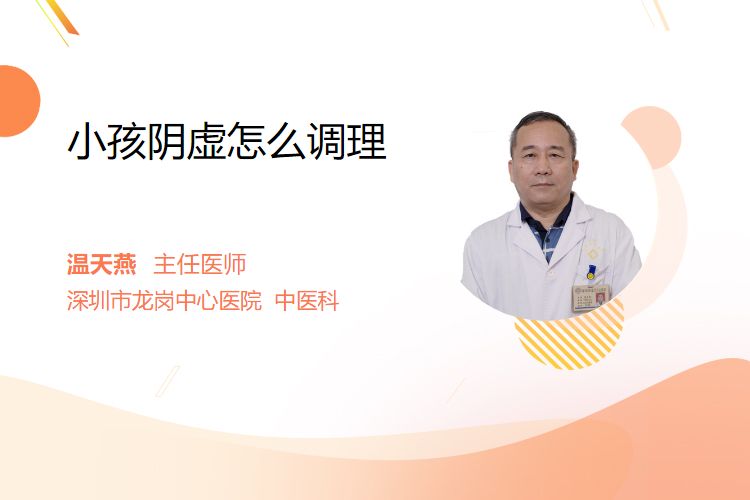 小孩阴虚怎么调理

温天燕 主任医师

深圳市龙岗中心医院 中医科